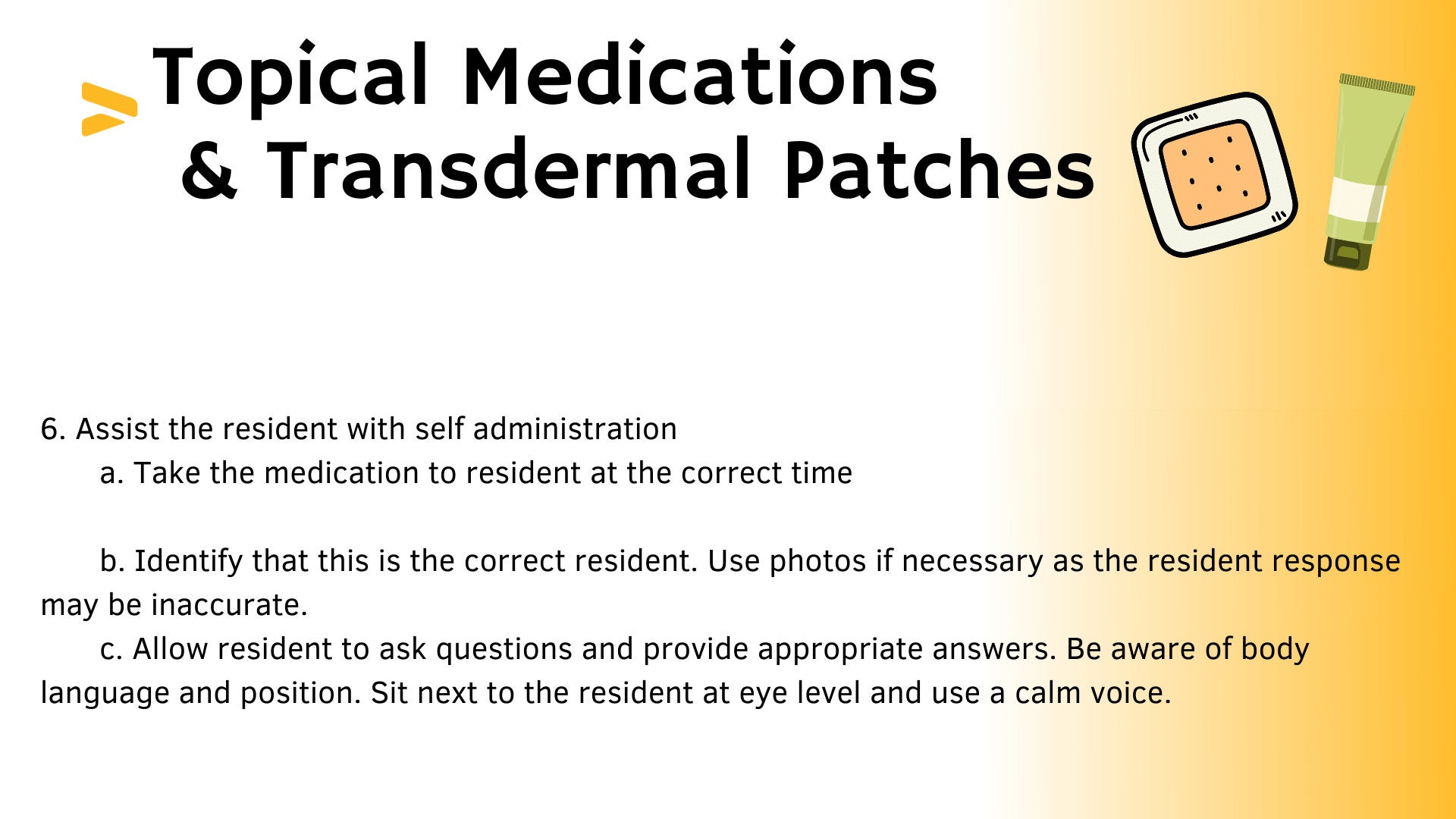 Topical Medications & Transdermal Patches

6. Assist the resident with self administration

a. Take the medication to resident at the correct time

b. Identify that this is the correct resident. Use photos if necessary as the resident response may be inaccurate.

c. Allow resident to ask questions and provide appropriate answers. Be aware of body language and position. Sit next to the resident at eye level and use a calm voice.